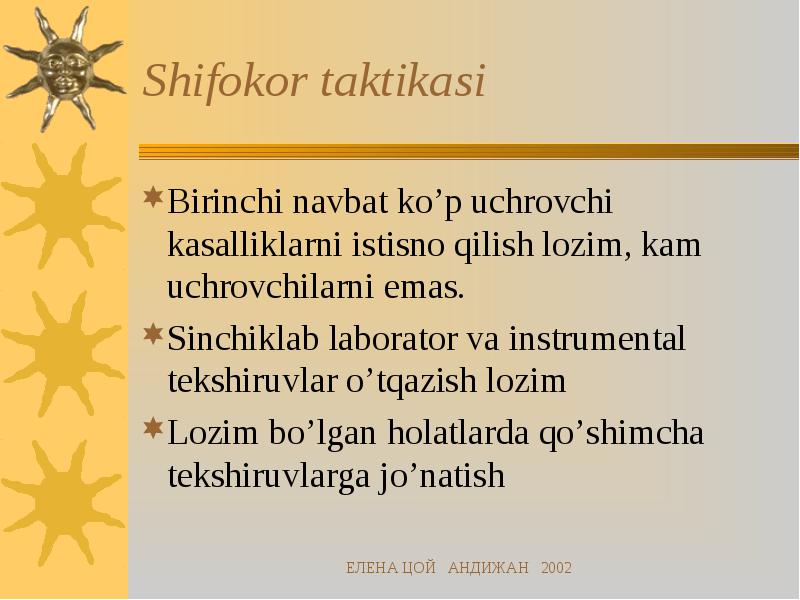 Shifokor taktikasi

Birinchi navbat ko’p uchrovchi kasalliklarni istisno qilish lozim, kam uchrovchilarni emas.

Sinchiklab laborator va instrumental tekshiruvlar o’tqazish lozim

Lozim bo’lgan holatlarda qo’shimcha tekshiruvlarga jo’natish

ЕЛЕНА ЦОЙ АНДИЖАН 2002